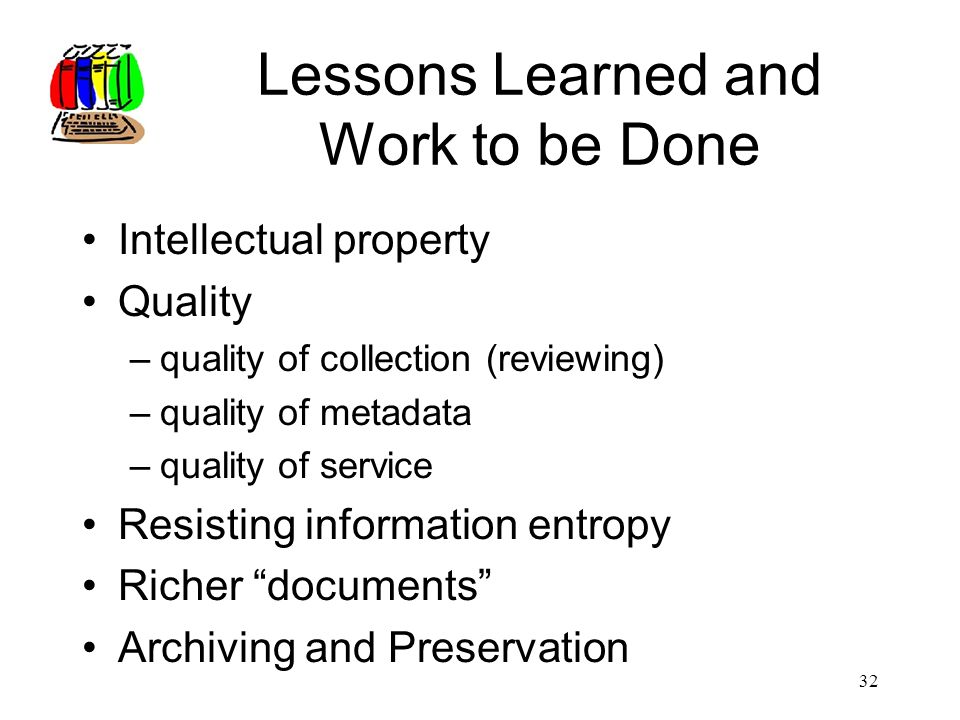 Lessons Learned and Work to be Done

• Intellectual property
• Quality
– quality of collection (reviewing)
– quality of metadata
– quality of service
• Resisting information entropy
• Richer “documents”
• Archiving and Preservation

32